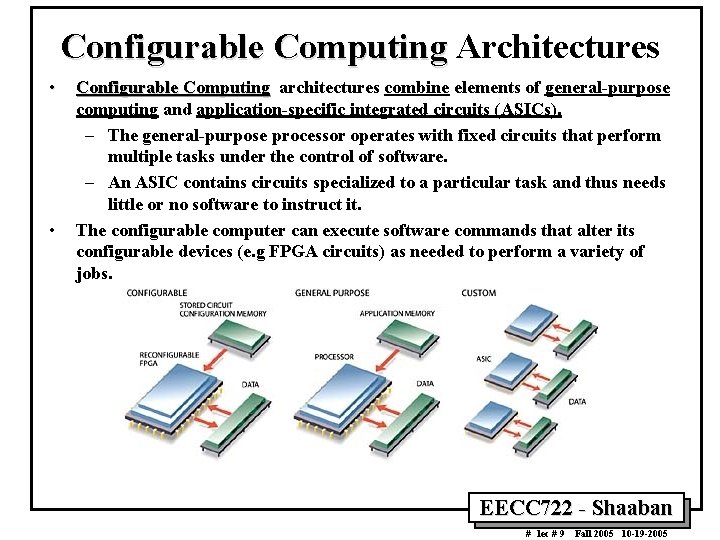 Configurable Computing Architectures

• Configurable Computing architectures combine elements of general-purpose computing and application-specific integrated circuits (ASICs).
– The general-purpose processor operates with fixed circuits that perform multiple tasks under the control of software.
– An ASIC contains circuits specialized to a particular task and thus needs little or no software to instruct it.

• The configurable computer can execute software commands that alter its configurable devices (e.g FPGA circuits) as needed to perform a variety of jobs.

CONFIGURABLE
STORED CIRCUIT CONFIGURATION MEMORY
RECONFIGURABLE FPGA
DATA

GENERAL PURPOSE
APPLICATION MEMORY
PROCESSOR
DATA

CUSTOM
ASIC
DATA

EECC722 - Shaaban
# lec # 9 Fall 2005 10-19-2005